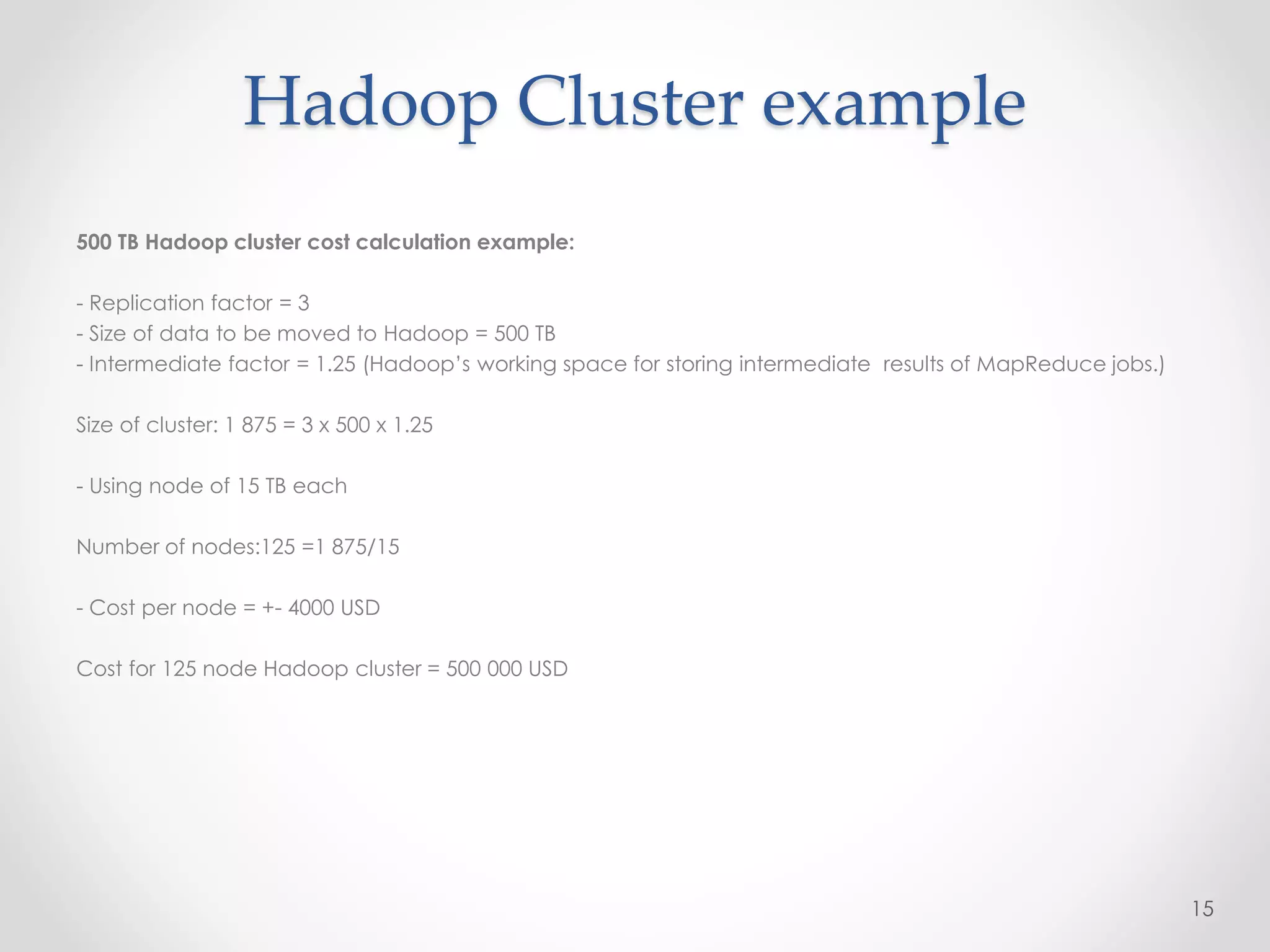 Hadoop Cluster example

500 TB Hadoop cluster cost calculation example:

- Replication factor = 3
- Size of data to be moved to Hadoop = 500 TB
- Intermediate factor = 1.25 (Hadoop's working space for storing intermediate results of MapReduce jobs.)

Size of cluster: 1 875 = 3 x 500 x 1.25

- Using node of 15 TB each

Number of nodes:125 =1 875/15

- Cost per node = +- 4000 USD

Cost for 125 node Hadoop cluster = 500 000 USD

15